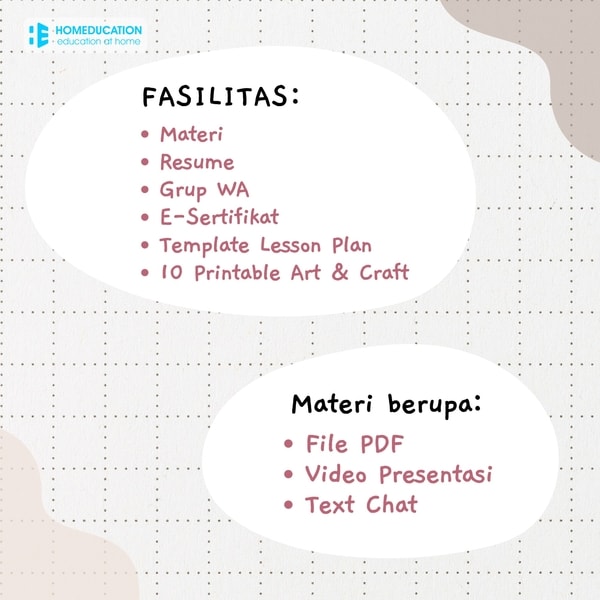 HOMEDUCATION
education at home

FASILITAS:
• Materi
• Resume
• Grup WA
• E-Sertifikat
• Template Lesson Plan
• 10 Printable Art & Craft

Materi berupa:
• File PDF
• Video Presentasi
• Text Chat